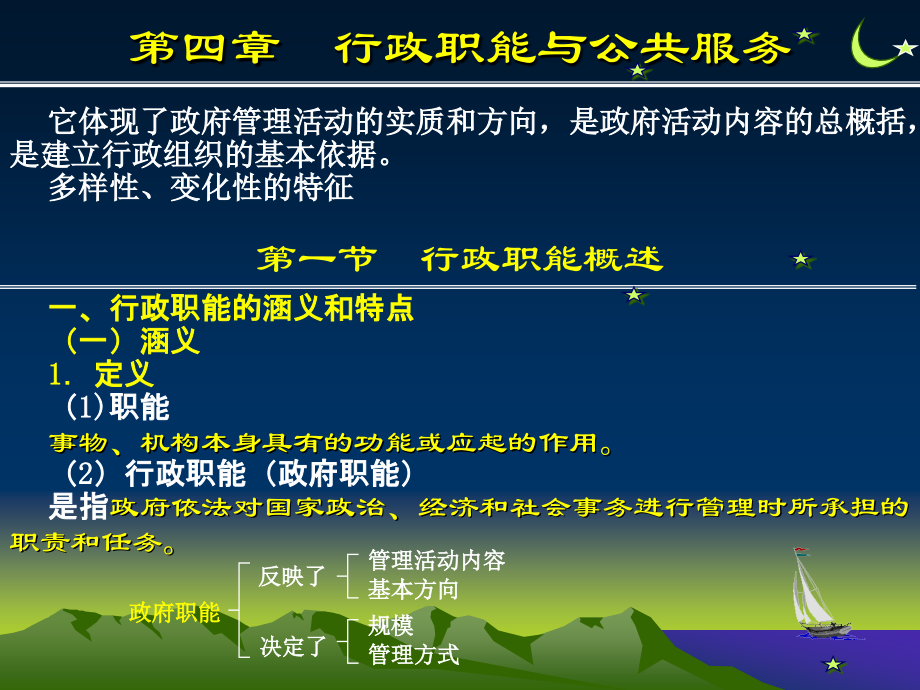 第四章 行政职能与公共服务

它体现了政府管理活动的实质和方向，是政府活动内容的总概括，是建立行政组织的基本依据。
多样性、变化性的特征

第一节 行政职能概述

一、行政职能的涵义和特点
（一）涵义
1. 定义
(1)职能
事物、机构本身具有的功能或应起的作用。
(2) 行政职能（政府职能）
是指政府依法对国家政治、经济和社会事务进行管理时所承担的职责和任务。

政府职能
反映了
管理活动内容
基本方向
决定了
规模
管理方式